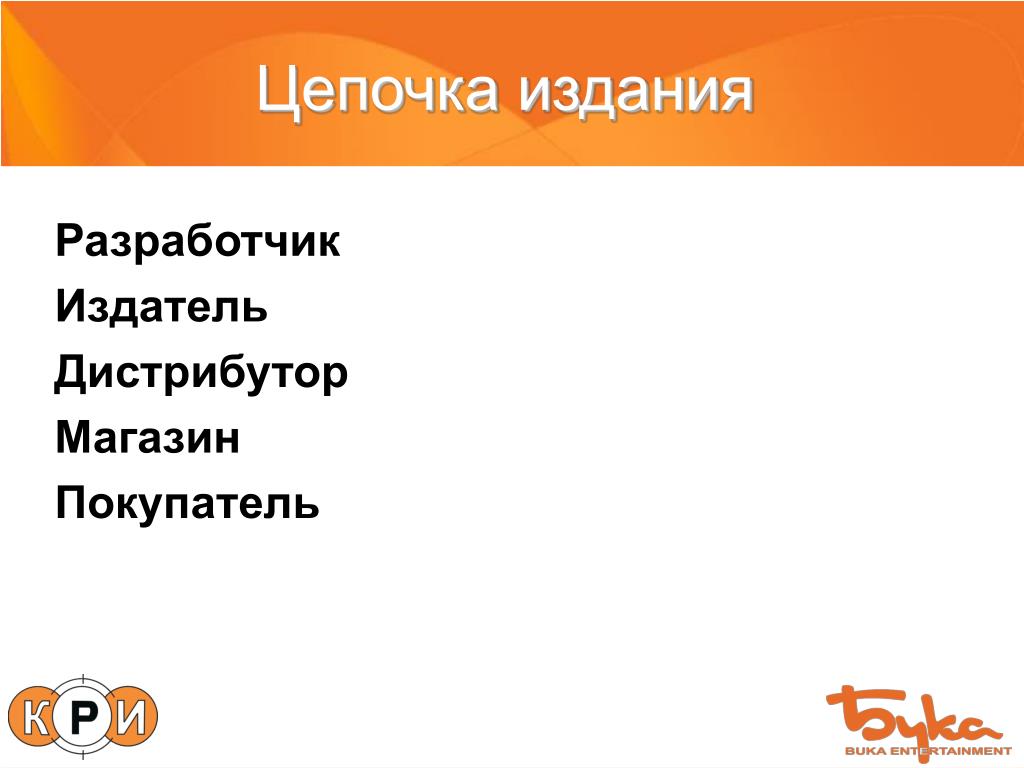 Цепочка издания

Разработчик
Издатель
Дистрибутор
Магазин
Покупатель

КРИ

Бука
BUKA ENTERTAINMENT